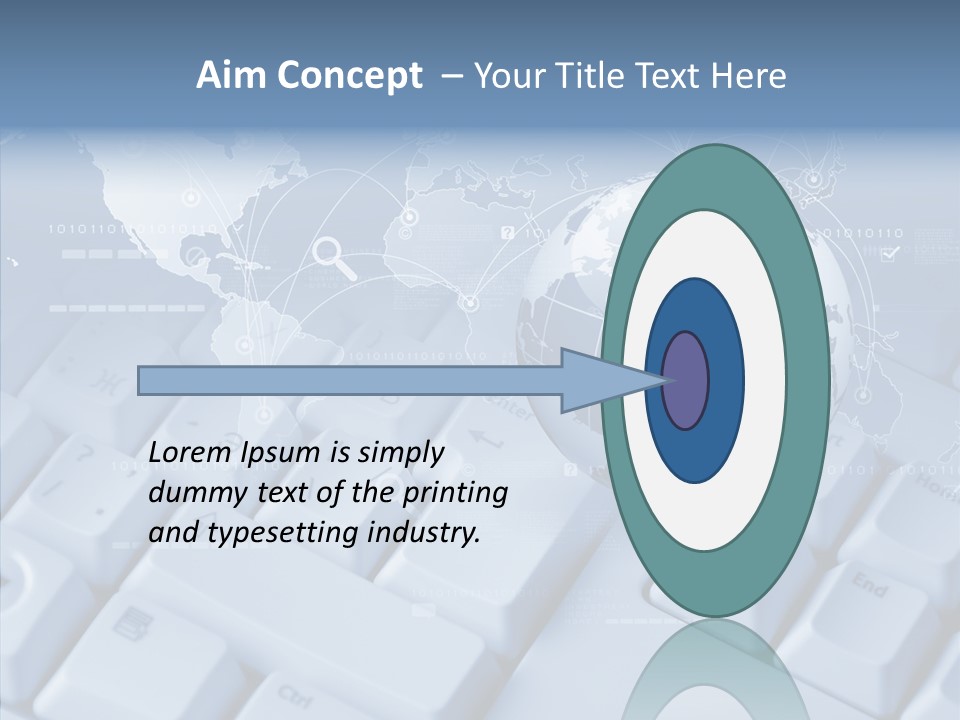 Aim Concept – Your Title Text Here

Lorem Ipsum is simply dummy text of the printing and typesetting industry.